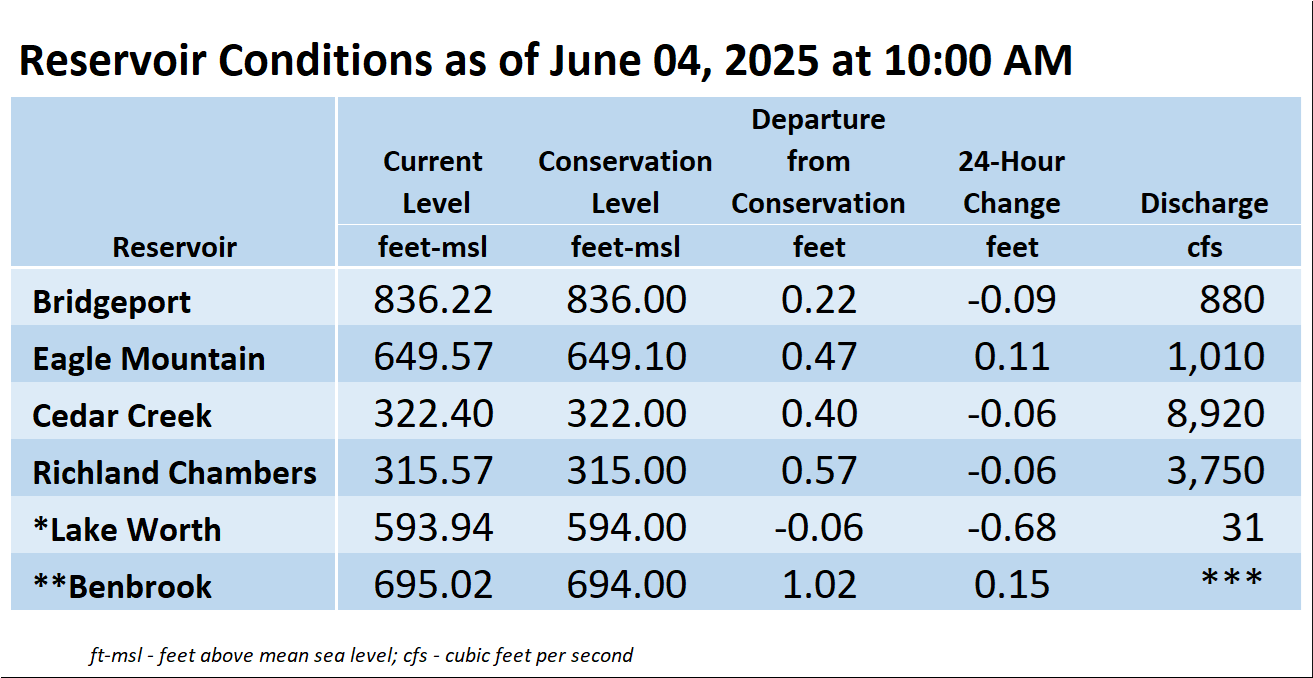 Reservoir Conditions as of June 04, 2025 at 10:00 AM

| Reservoir | Current Level feet-msl | Conservation Level feet-msl | Departure from Conservation feet | 24-Hour Change feet | Discharge cfs |
|---|---|---|---|---|---|
| Bridgeport | 836.22 | 836.00 | 0.22 | -0.09 | 880 |
| Eagle Mountain | 649.57 | 649.10 | 0.47 | 0.11 | 1,010 |
| Cedar Creek | 322.40 | 322.00 | 0.40 | -0.06 | 8,920 |
| Richland Chambers | 315.57 | 315.00 | 0.57 | -0.06 | 3,750 |
| *Lake Worth | 593.94 | 594.00 | -0.06 | -0.68 | 31 |
| **Benbrook | 695.02 | 694.00 | 1.02 | 0.15 | *** |

ft-msl - feet above mean sea level; cfs - cubic feet per second